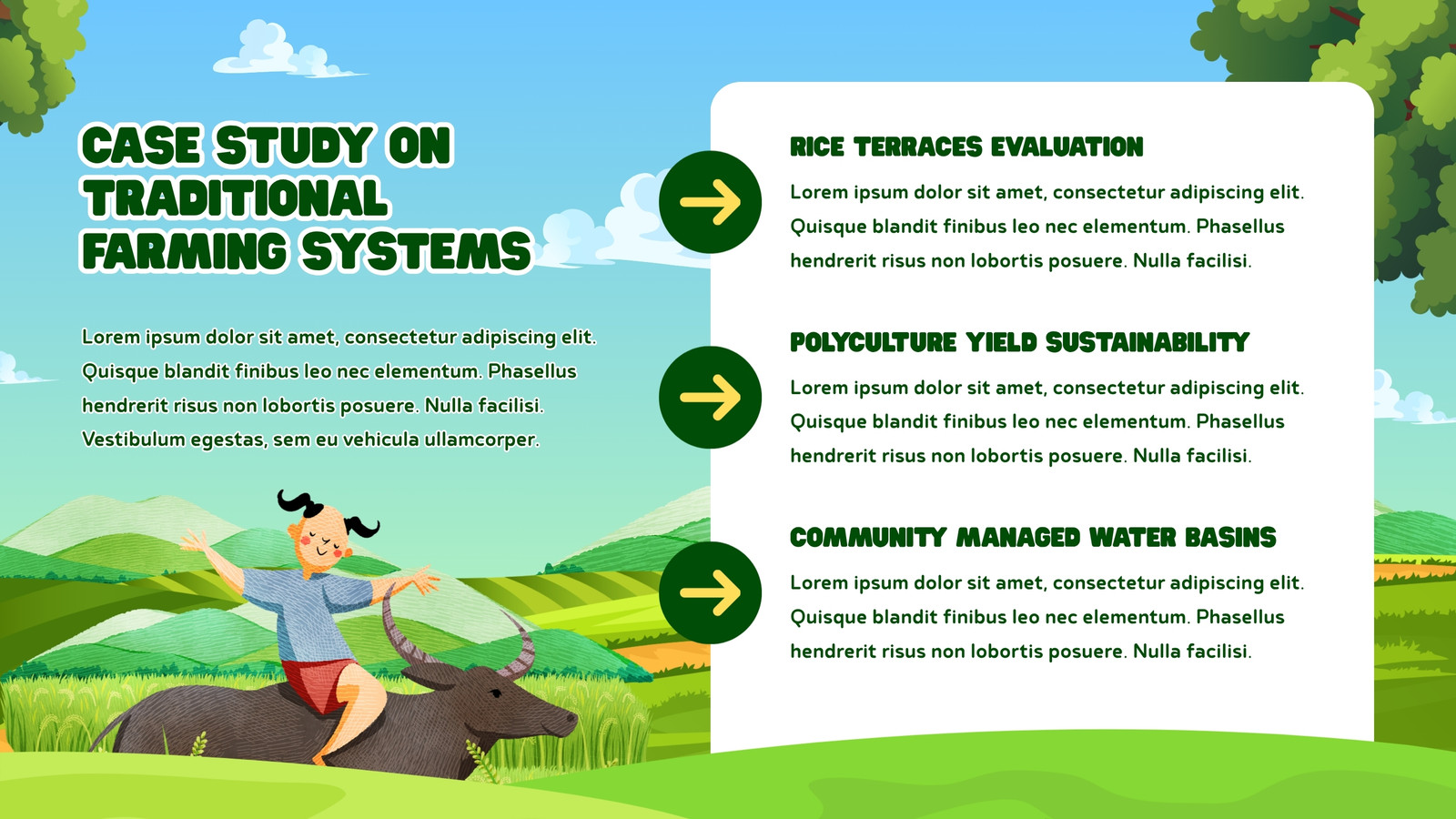 CASE STUDY ON TRADITIONAL FARMING SYSTEMS

Lorem ipsum dolor sit amet, consectetur adipiscing elit. Quisque blandit finibus leo nec elementum. Phasellus hendrerit risus non lobortis posuere. Nulla facilisi. Vestibulum egestas, sem eu vehicula ullamcorper.

RICE TERRACES EVALUATION

Lorem ipsum dolor sit amet, consectetur adipiscing elit. Quisque blandit finibus leo nec elementum. Phasellus hendrerit risus non lobortis posuere. Nulla facilisi.

POLYCULTURE YIELD SUSTAINABILITY

Lorem ipsum dolor sit amet, consectetur adipiscing elit. Quisque blandit finibus leo nec elementum. Phasellus hendrerit risus non lobortis posuere. Nulla facilisi.

COMMUNITY MANAGED WATER BASINS

Lorem ipsum dolor sit amet, consectetur adipiscing elit. Quisque blandit finibus leo nec elementum. Phasellus hendrerit risus non lobortis posuere. Nulla facilisi.